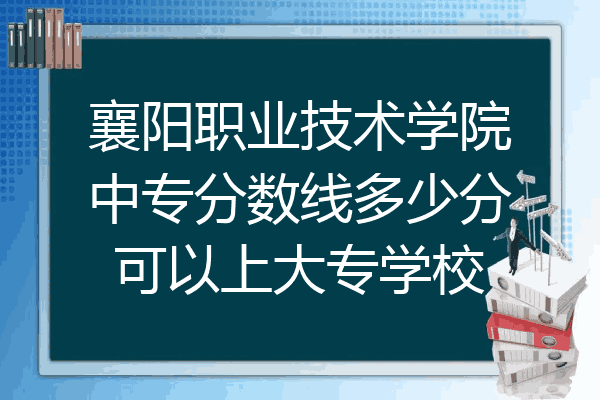 襄阳职业技术学院中专分数线多少分可以上大专学校